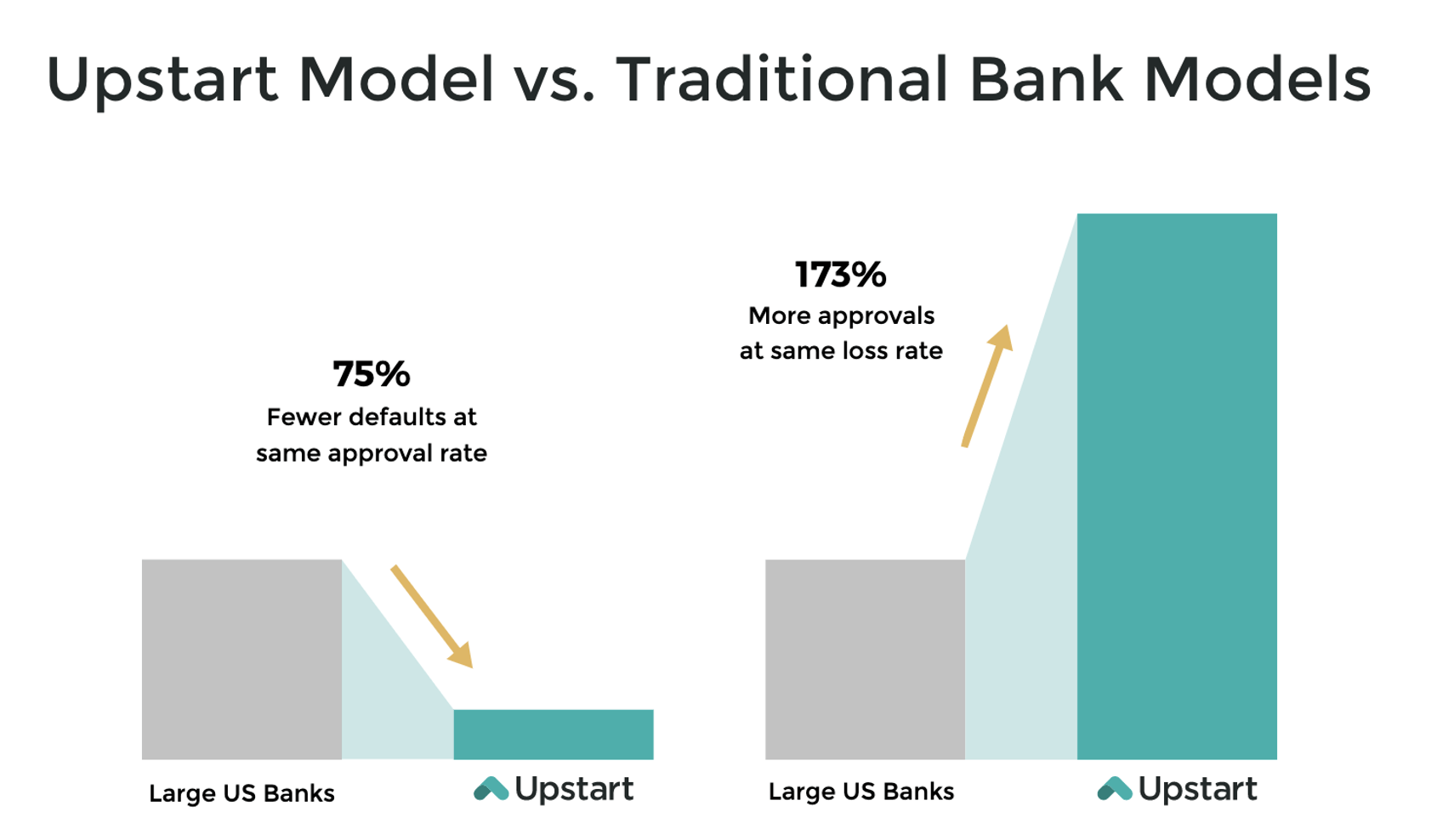 Upstart Model vs. Traditional Bank Models

75%
Fewer defaults at same approval rate

Large US Banks

Upstart

173%
More approvals at same loss rate

Large US Banks

Upstart